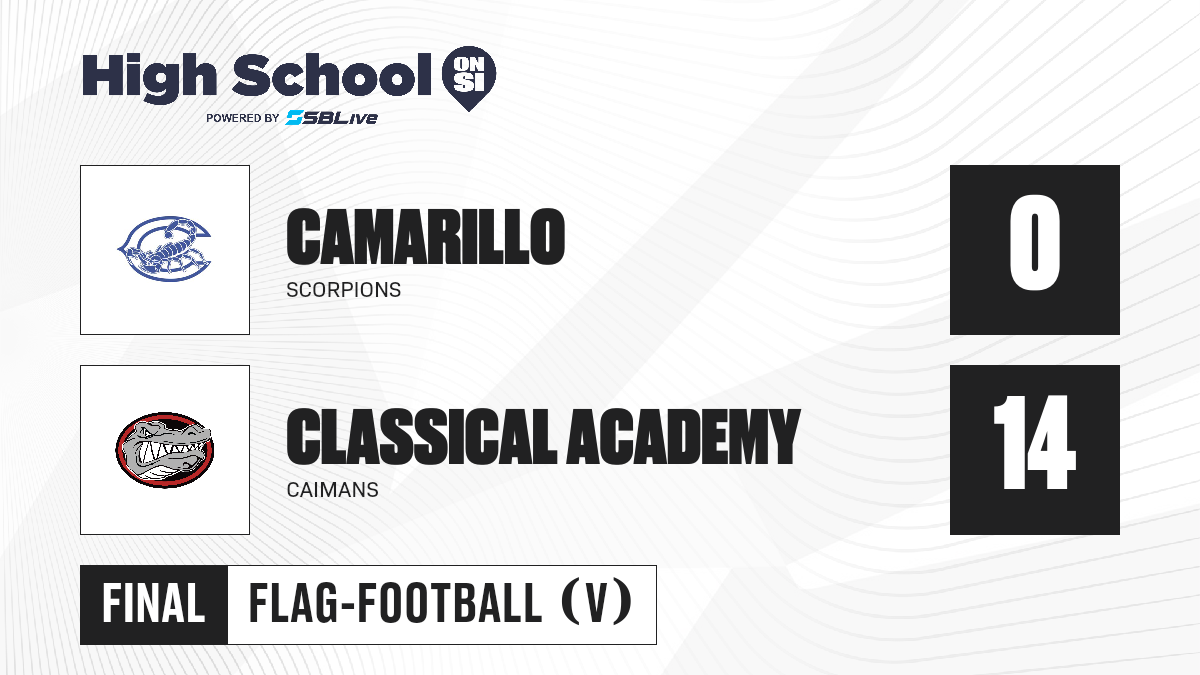 High School ON SI
POWERED BY SBLive

CAMARILLO
SCORPIONS

0

CLASSICAL ACADEMY
CAIMANS

14

FINAL
FLAG-FOOTBALL (V)